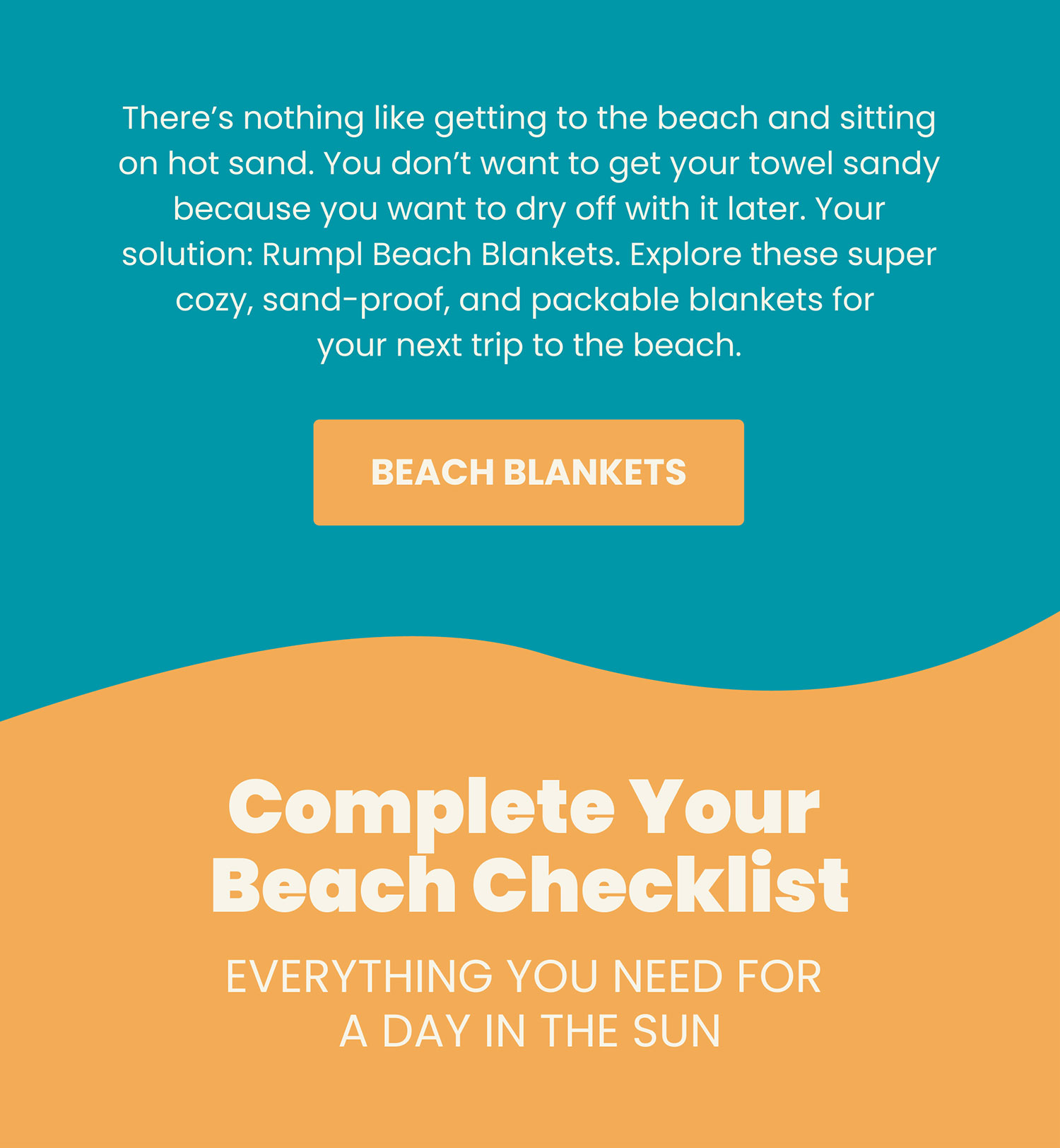 There’s nothing like getting to the beach and sitting on hot sand. You don’t want to get your towel sandy because you want to dry off with it later. Your solution: Rumpl Beach Blankets. Explore these super cozy, sand-proof, and packable blankets for your next trip to the beach.

BEACH BLANKETS

Complete Your Beach Checklist

EVERYTHING YOU NEED FOR A DAY IN THE SUN